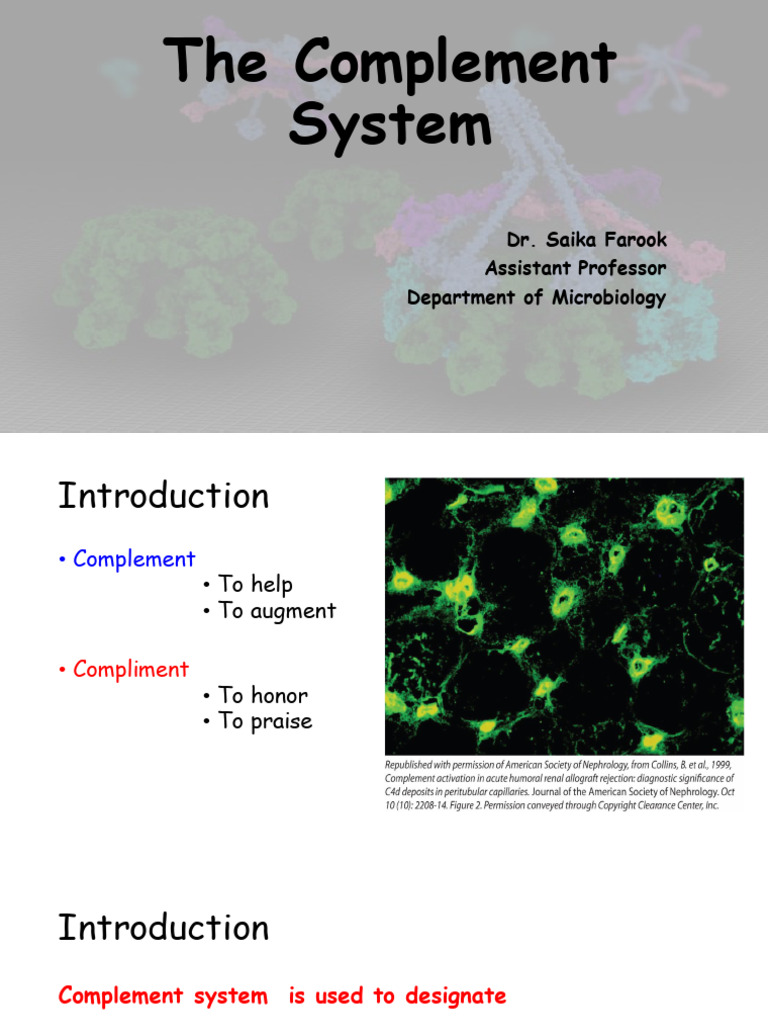 The Complement System

Dr. Saika Farook
Assistant Professor
Department of Microbiology

Introduction

• Complement
• To help
• To augment

• Compliment
• To honor
• To praise

Republished with permission of American Society of Nephrology, from Collins, B. et al., 1999, Complement activation in acute humoral renal allograft rejection: diagnostic significance of C4d deposits in peritubular capillaries. Journal of the American Society of Nephrology. Oct 10 (10): 2208-14. Figure 2. Permission conveyed through Copyright Clearance Center, Inc.

Introduction

Complement system is used to designate